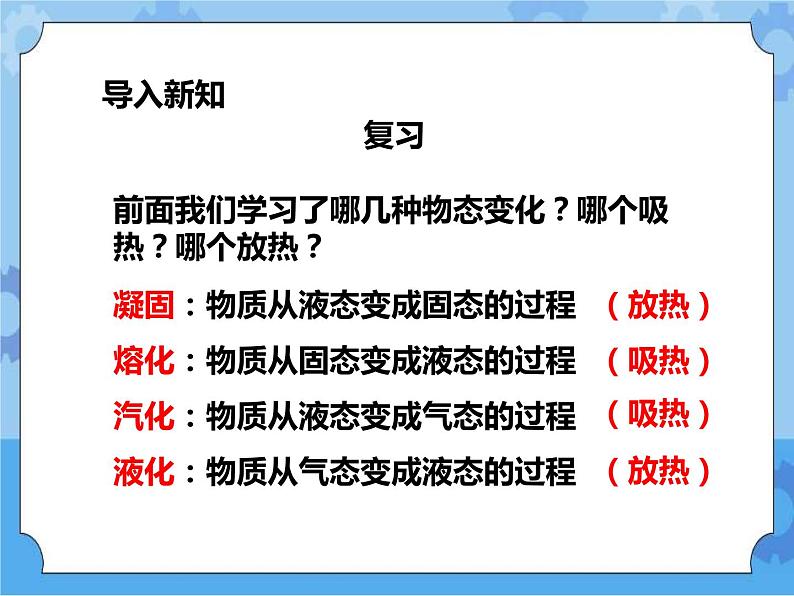 导入新知

复习

前面我们学习了哪几种物态变化？哪个吸热？哪个放热？

凝固：物质从液态变成固态的过程　（放热）

熔化：物质从固态变成液态的过程　（吸热）

汽化：物质从液态变成气态的过程　（吸热）

液化：物质从气态变成液态的过程　（放热）